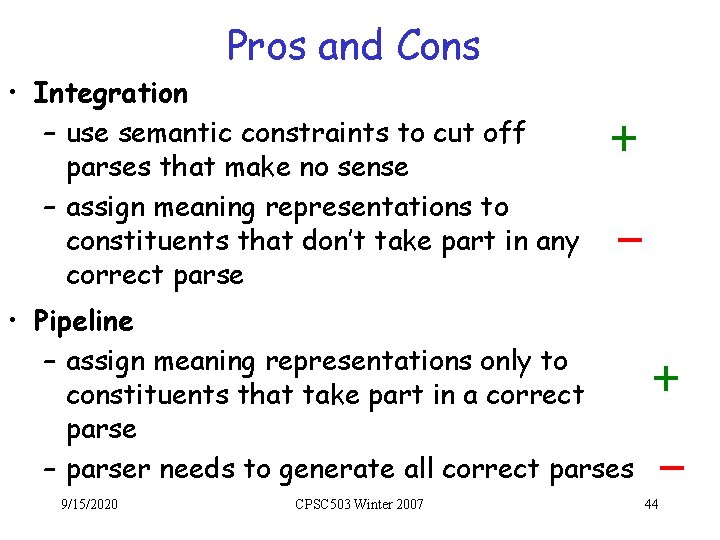 Pros and Cons

• Integration
 – use semantic constraints to cut off parses that make no sense +
 – assign meaning representations to constituents that don't take part in any correct parse –

• Pipeline
 – assign meaning representations only to constituents that take part in a correct parse +
 – parser needs to generate all correct parses –

9/15/2020 CPSC503 Winter 2007 44